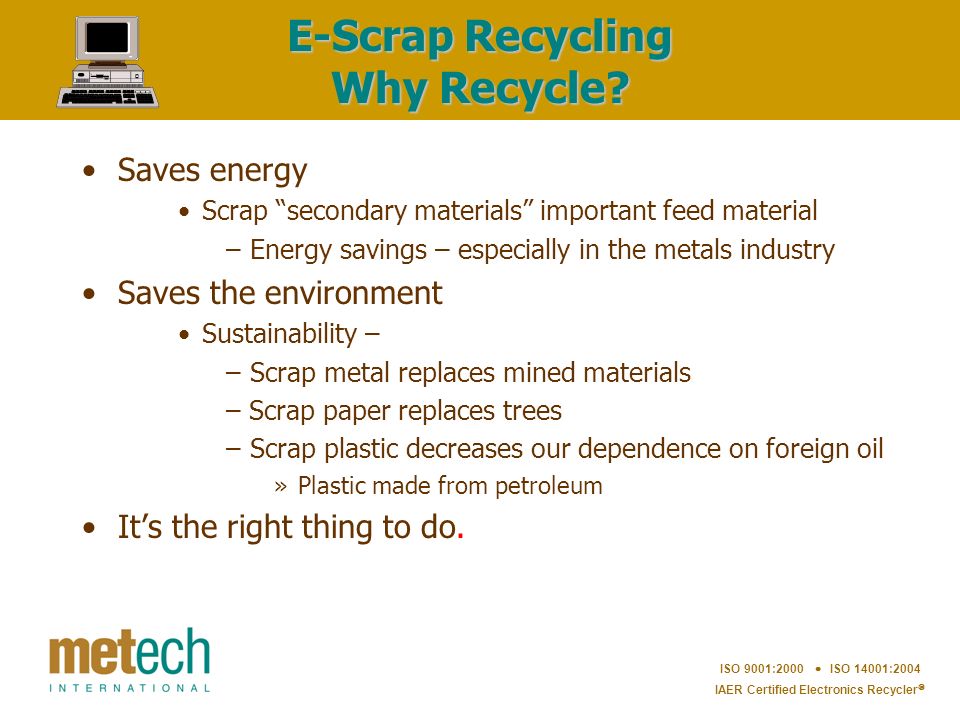 E-Scrap Recycling
Why Recycle?

• Saves energy
• Scrap “secondary materials” important feed material
– Energy savings – especially in the metals industry

• Saves the environment
• Sustainability –
– Scrap metal replaces mined materials
– Scrap paper replaces trees
– Scrap plastic decreases our dependence on foreign oil
» Plastic made from petroleum

• It’s the right thing to do.

metech
INTERNATIONAL

ISO 9001:2000 • ISO 14001:2004
IAER Certified Electronics Recycler®